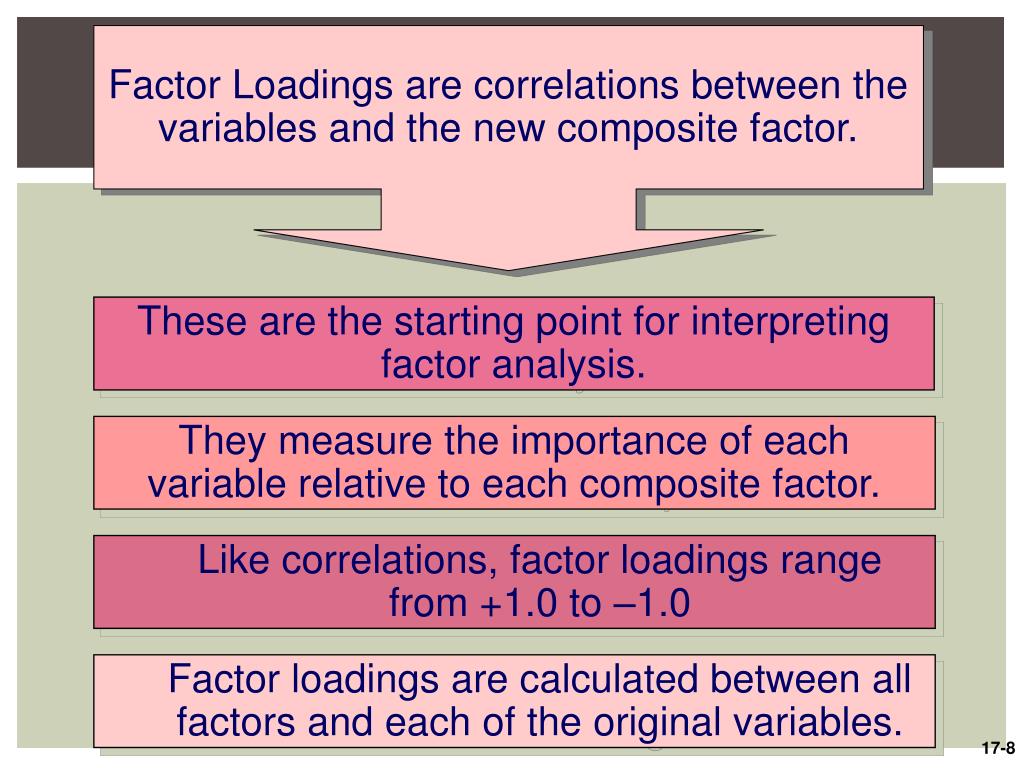 Factor Loadings are correlations between the variables and the new composite factor.

These are the starting point for interpreting factor analysis.

They measure the importance of each variable relative to each composite factor.

Like correlations, factor loadings range from +1.0 to –1.0

Factor loadings are calculated between all factors and each of the original variables.

17-8